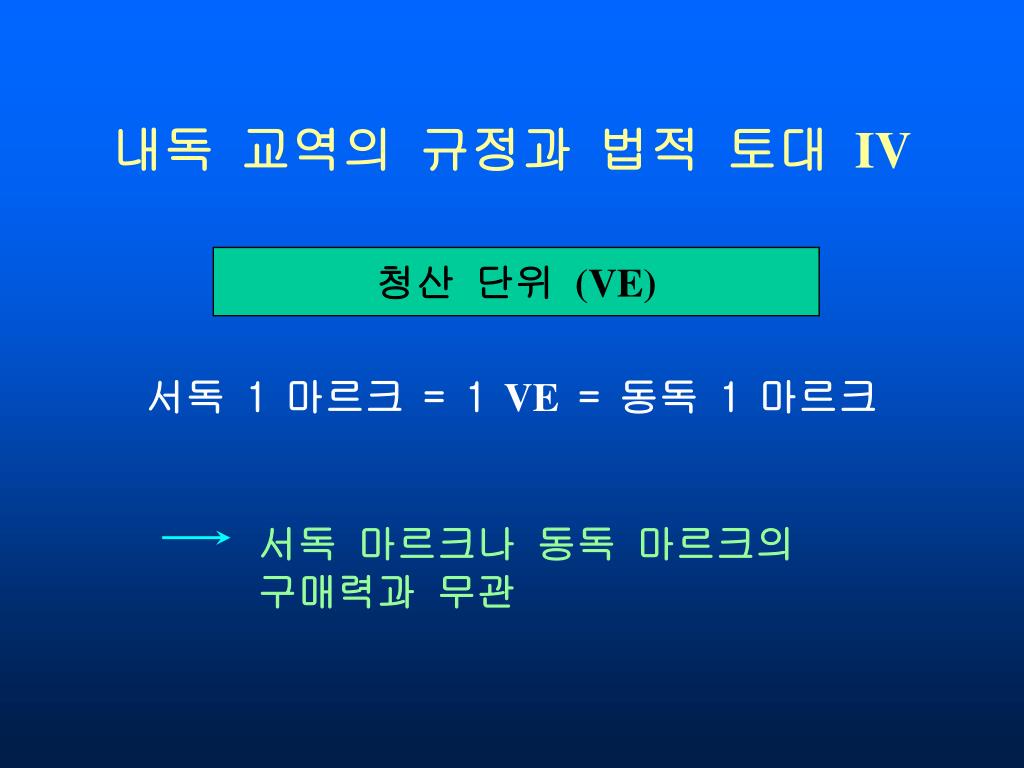 내독 교역의 규정과 법적 토대 IV

청산 단위 (VE)

서독 1 마르크 = 1 VE = 동독 1 마르크

서독 마르크나 동독 마르크의 구매력과 무관